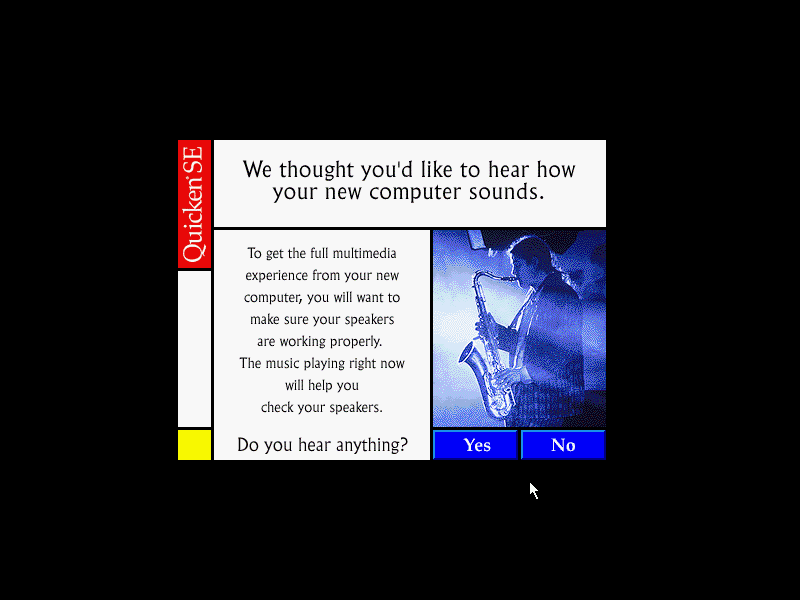 Quicken SE

We thought you'd like to hear how your new computer sounds.

To get the full multimedia experience from your new computer, you will want to make sure your speakers are working properly. The music playing right now will help you check your speakers.

Do you hear anything?

Yes

No